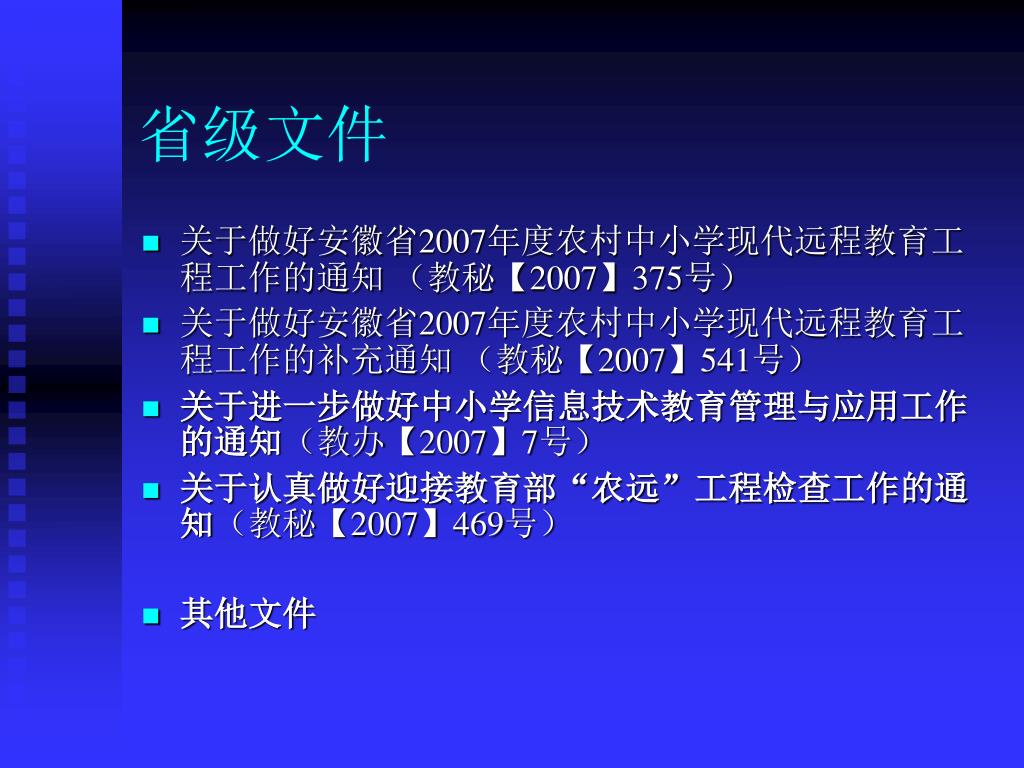 省级文件

关于做好安徽省2007年度农村中小学现代远程教育工程工作的通知 （教秘【2007】375号）

关于做好安徽省2007年度农村中小学现代远程教育工程工作的补充通知 （教秘【2007】541号）

关于进一步做好中小学信息技术教育管理与应用工作的通知（教办【2007】7号）

关于认真做好迎接教育部“农远”工程检查工作的通知（教秘【2007】469号）

其他文件